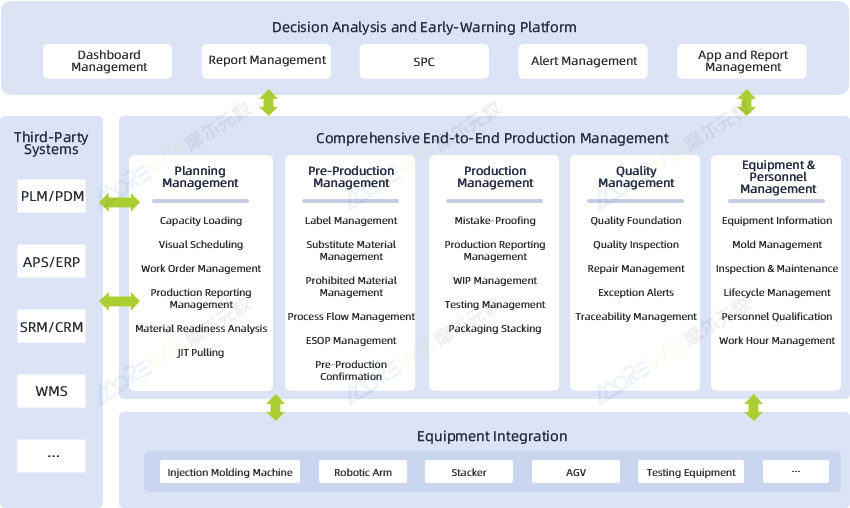 Decision Analysis and Early-Warning Platform

Dashboard Management

Report Management

SPC

Alert Management

App and Report Management

Third-Party Systems

PLM/PDM

APS/ERP

SRM/CRM

WMS

...

Comprehensive End-to-End Production Management

Planning Management

Capacity Loading

Visual Scheduling

Work Order Management

Production Reporting Management

Material Readiness Analysis

JIT Pulling

Pre-Production Management

Label Management

Substitute Material Management

Prohibited Material Management

Process Flow Management

ESOP Management

Pre-Production Confirmation

Production Management

Mistake-Proofing

Production Reporting Management

WIP Management

Testing Management

Packaging Stacking

Quality Management

Quality Foundation

Quality Inspection

Repair Management

Exception Alerts

Traceability Management

Equipment & Personnel Management

Equipment Information

Mold Management

Inspection & Maintenance

Lifecycle Management

Personnel Qualification

Work Hour Management

Equipment Integration

Injection Molding Machine

Robotic Arm

Stacker

AGV

Testing Equipment

...

MOREWIS 摩尔元数